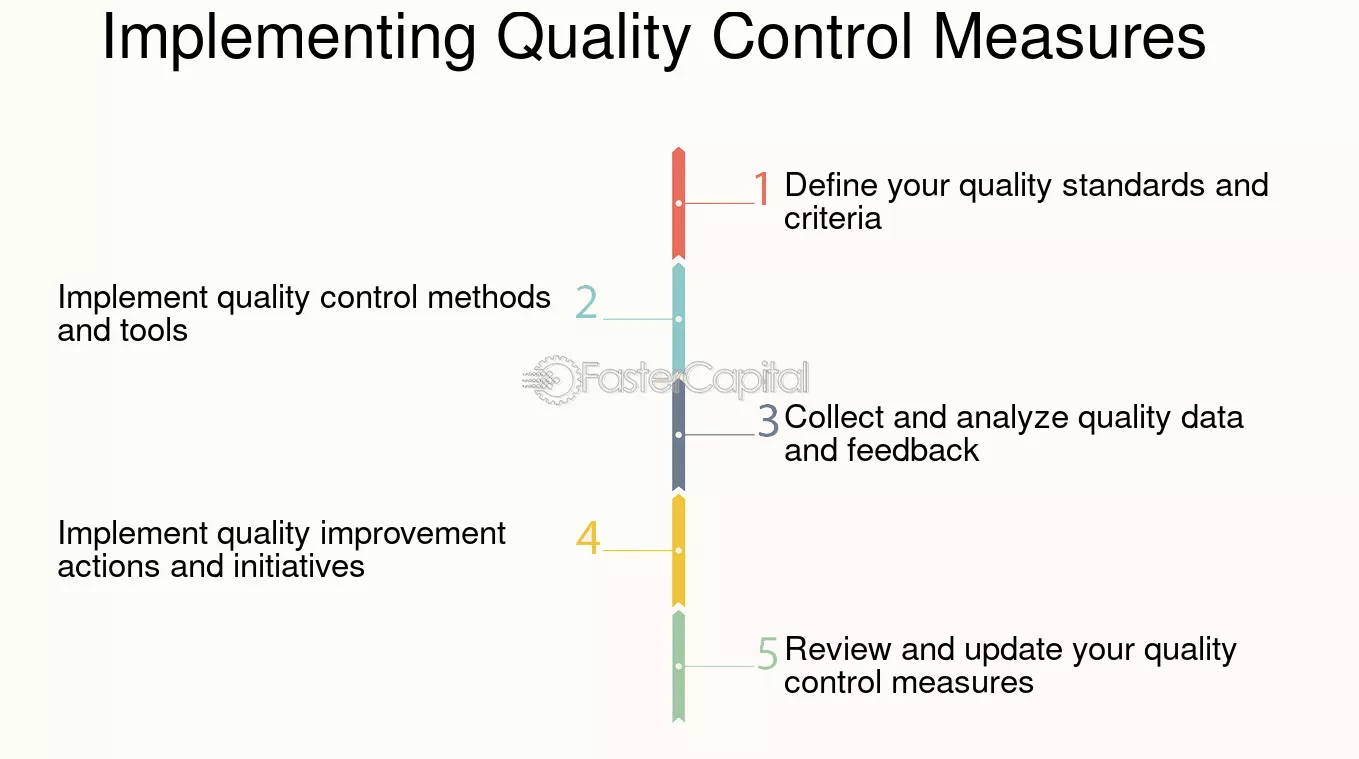 Implementing Quality Control Measures

1 Define your quality standards and criteria

Implement quality control methods and tools 2

FasterCapital

3 Collect and analyze quality data and feedback

Implement quality improvement actions and initiatives 4

5 Review and update your quality control measures